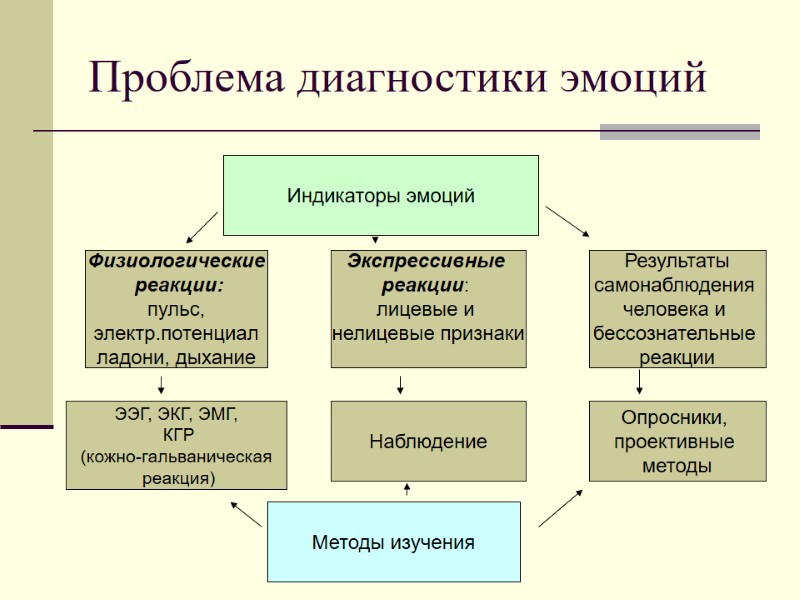 Проблема диагностики эмоций

Индикаторы эмоций

Физиологические реакции: пульс, электр.потенциал ладони, дыхание

Экспрессивные реакции: лицевые и нелицевые признаки

Результаты самонаблюдения человека и бессознательные реакции

ЭЭГ, ЭКГ, ЭМГ, КГР (кожно-гальваническая реакция)

Наблюдение

Опросники, проективные методы

Методы изучения